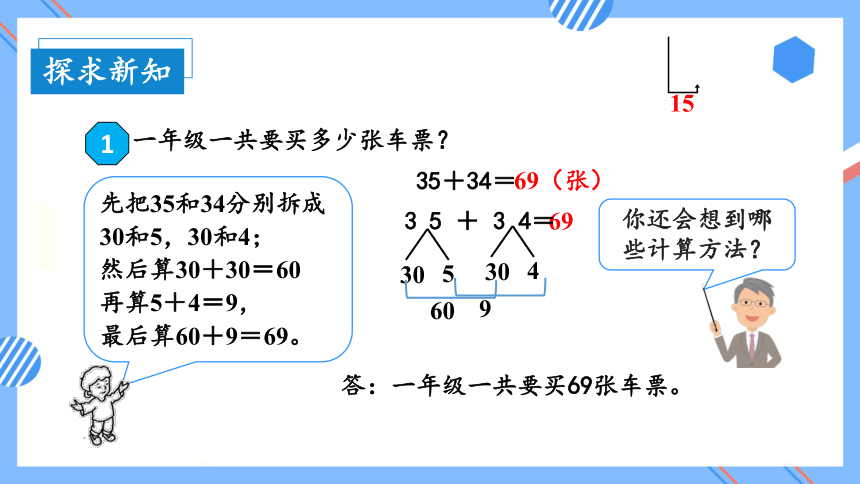 探求新知

15

1 一年级一共要买多少张车票？

先把35和34分别拆成30和5，30和4；
然后算30＋30＝60
再算5＋4＝9，
最后算60＋9＝69。

35＋34＝69（张）

3 5 ＋ 3 4＝69

30 5 30 4

60 9

你还会想到哪些计算方法？

答：一年级一共要买69张车票。